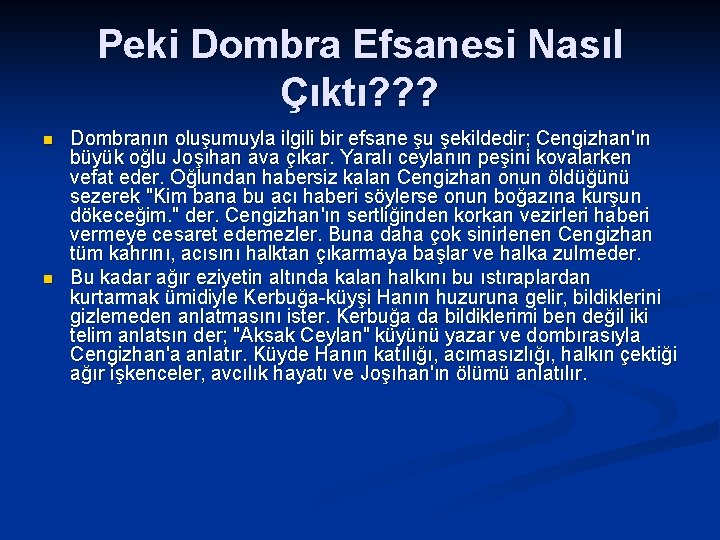 Peki Dombra Efsanesi Nasıl Çıktı???

Dombranın oluşumuyla ilgili bir efsane şu şekildedir; Cengizhan'ın büyük oğlu Joşıhan ava çıkar. Yaralı ceylanın peşini kovalarken vefat eder. Oğlundan habersiz kalan Cengizhan onun öldüğünü sezerek "Kim bana bu acı haberi söylerse onun boğazına kurşun dökeceğim." der. Cengizhan'ın sertliğinden korkan vezirleri haberi vermeye cesaret edemezler. Buna daha çok sinirlenen Cengizhan tüm kahrını, acısını halktan çıkarmaya başlar ve halka zulmeder.

Bu kadar ağır eziyetin altında kalan halkını bu ıstıraplardan kurtarmak ümidiyle Kerbuğa-küyşi Hanın huzuruna gelir, bildiklerini gizlemeden anlatmasını ister. Kerbuğa da bildiklerimi ben değil iki telim anlatsın der; "Aksak Ceylan" küyünü yazar ve dombırasıyla Cengizhan'a anlatır. Küyde Hanın katılığı, acımasızlığı, halkın çektiği ağır işkenceler, avcılık hayatı ve Joşıhan'ın ölümü anlatılır.